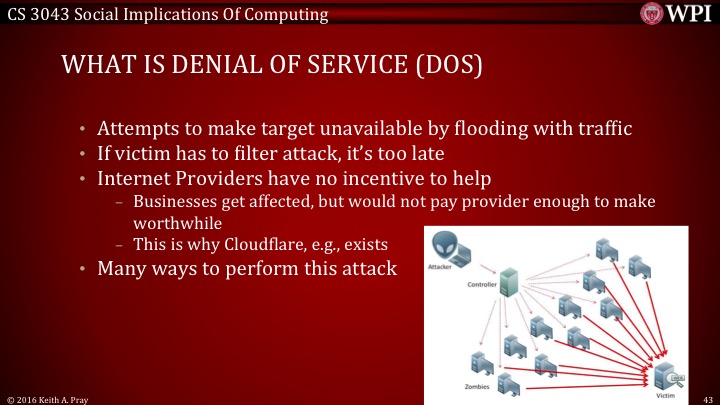 CS 3043 Social Implications Of Computing

WPI

WHAT IS DENIAL OF SERVICE (DOS)

• Attempts to make target unavailable by flooding with traffic
• If victim has to filter attack, it's too late
• Internet Providers have no incentive to help
– Businesses get affected, but would not pay provider enough to make worthwhile
– This is why Cloudflare, e.g., exists
• Many ways to perform this attack

Attacker

Controller

Zombies

Victim

© 2016 Keith A. Pray

43